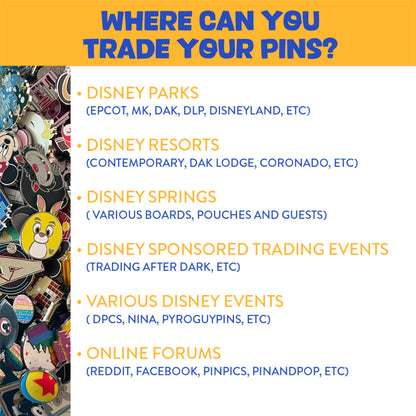 WHERE CAN YOU TRADE YOUR PINS?

• DISNEY PARKS
(EPCOT, MK, DAK, DLP, DISNEYLAND, ETC)

• DISNEY RESORTS
(CONTEMPORARY, DAK LODGE, CORONADO, ETC)

• DISNEY SPRINGS
( VARIOUS BOARDS, POUCHES AND GUESTS)

• DISNEY SPONSORED TRADING EVENTS
(TRADING AFTER DARK, ETC)

• VARIOUS DISNEY EVENTS
( DPCS, NINA, PYROGUYPINS, ETC)

• ONLINE FORUMS
(REDDIT, FACEBOOK, PINPICS, PINANDPOP, ETC)